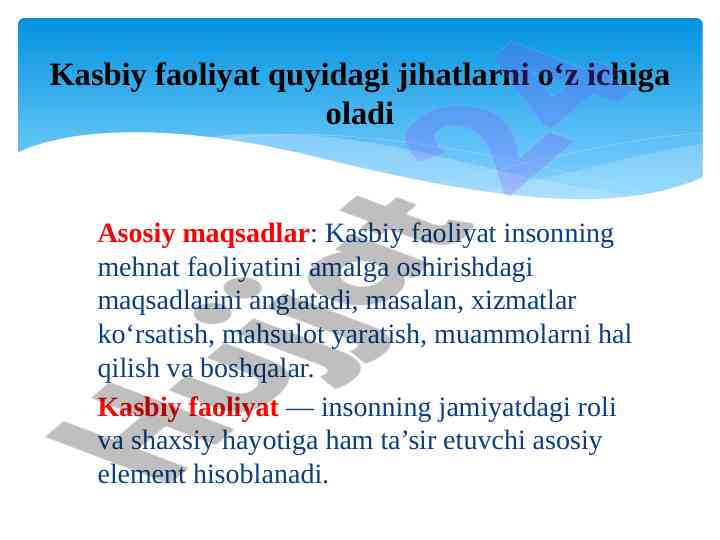 Kasbiy faoliyat quyidagi jihatlarni o‘z ichiga oladi

Asosiy maqsadlar: Kasbiy faoliyat insonning mehnat faoliyatini amalga oshirishdagi maqsadlarini anglatadi, masalan, xizmatlar ko‘rsatish, mahsulot yaratish, muammolarni hal qilish va boshqalar.

Kasbiy faoliyat — insonning jamiyatdagi roli va shaxsiy hayotiga ham ta’sir etuvchi asosiy element hisoblanadi.

Hujjat 24